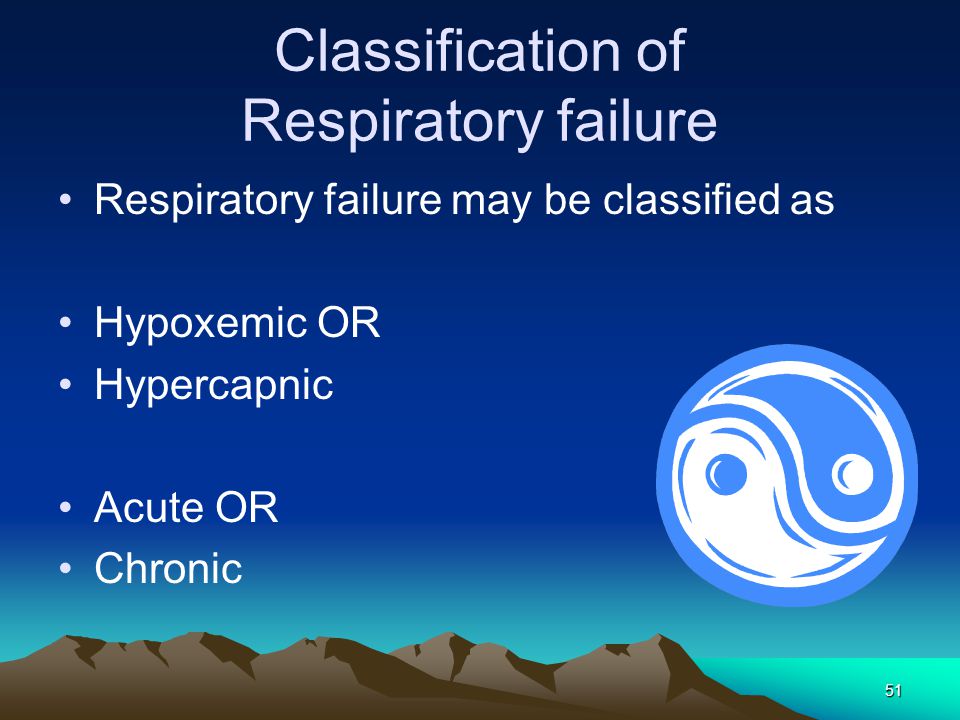 Classification of Respiratory failure

• Respiratory failure may be classified as

• Hypoxemic OR
• Hypercapnic

• Acute OR
• Chronic

51